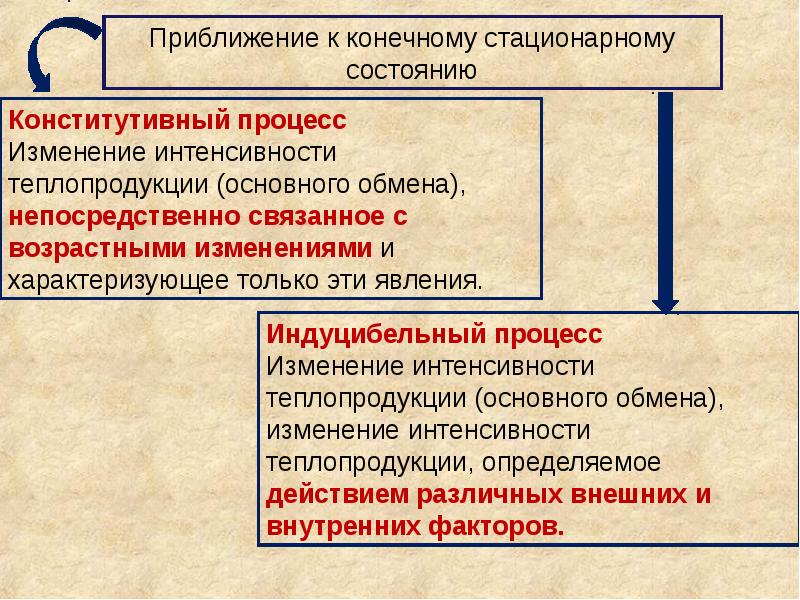 Приближение к конечному стационарному состоянию

Конститутивный процесс
Изменение интенсивности теплопродукции (основного обмена), непосредственно связанное с возрастными изменениями и характеризующее только эти явления.

Индуцибельный процесс
Изменение интенсивности теплопродукции (основного обмена), изменение интенсивности теплопродукции, определяемое действием различных внешних и внутренних факторов.